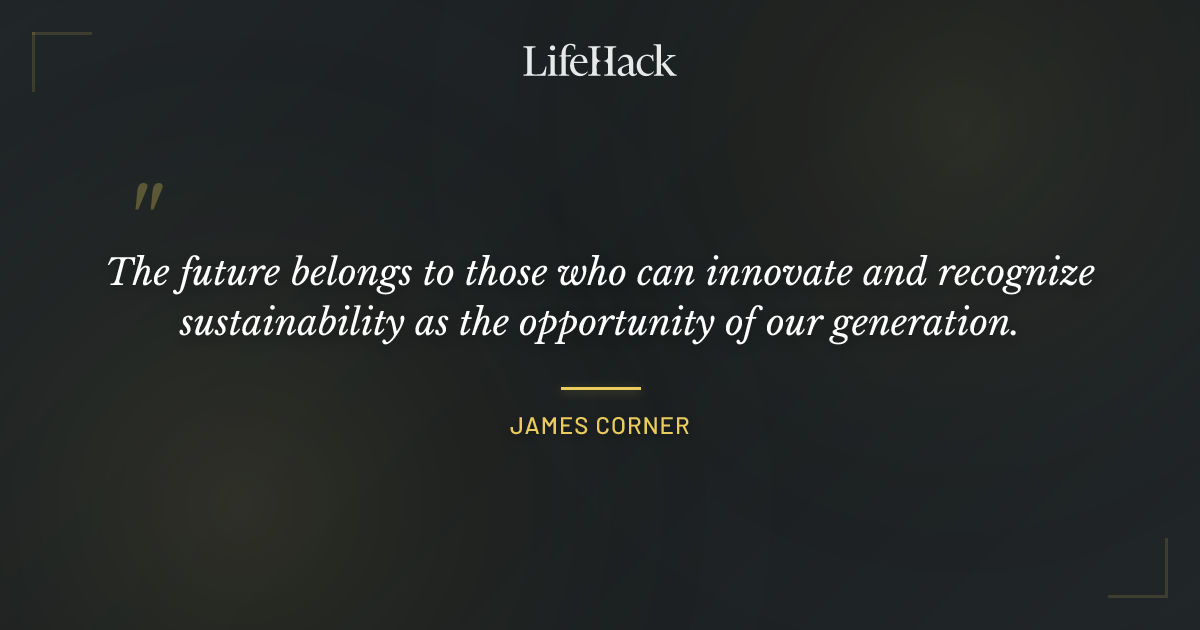 LifeHack

"

The future belongs to those who can innovate and recognize sustainability as the opportunity of our generation.

JAMES CORNER